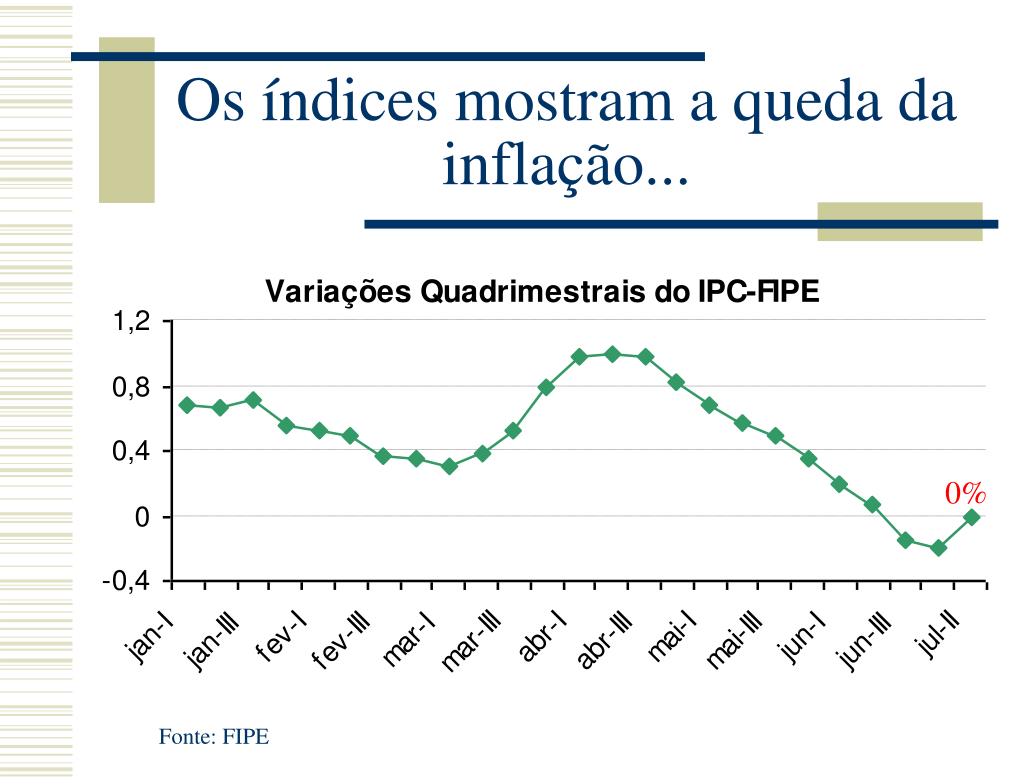 Os índices mostram a queda da inflação...

Variações Quadrimestrais do IPC-FIPE

1,2
0,8
0,4
0
-0,4

0%

jan-I
jan-III
fev-I
fev-III
mar-I
mar-III
abr-I
abr-III
mai-I
mai-III
jun-I
jun-III
jul-II

Fonte: FIPE